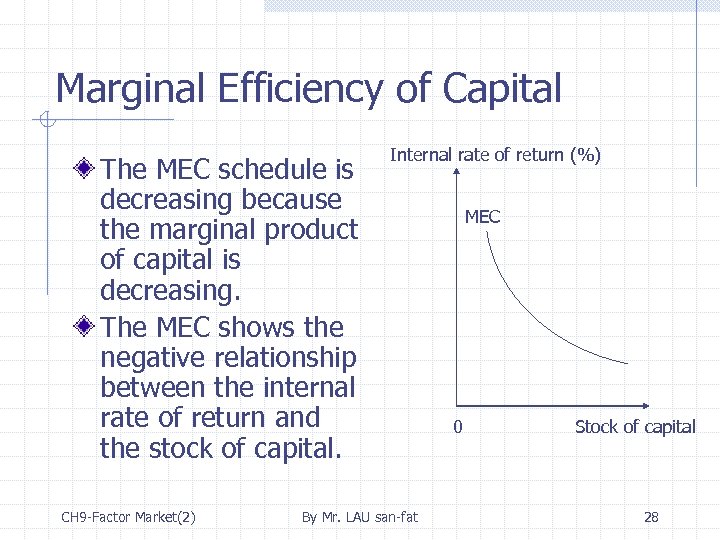 Marginal Efficiency of Capital

The MEC schedule is decreasing because the marginal product of capital is decreasing.

The MEC shows the negative relationship between the internal rate of return and the stock of capital.

Internal rate of return (%)

MEC

0

Stock of capital

CH9-Factor Market(2)

By Mr. LAU san-fat

28